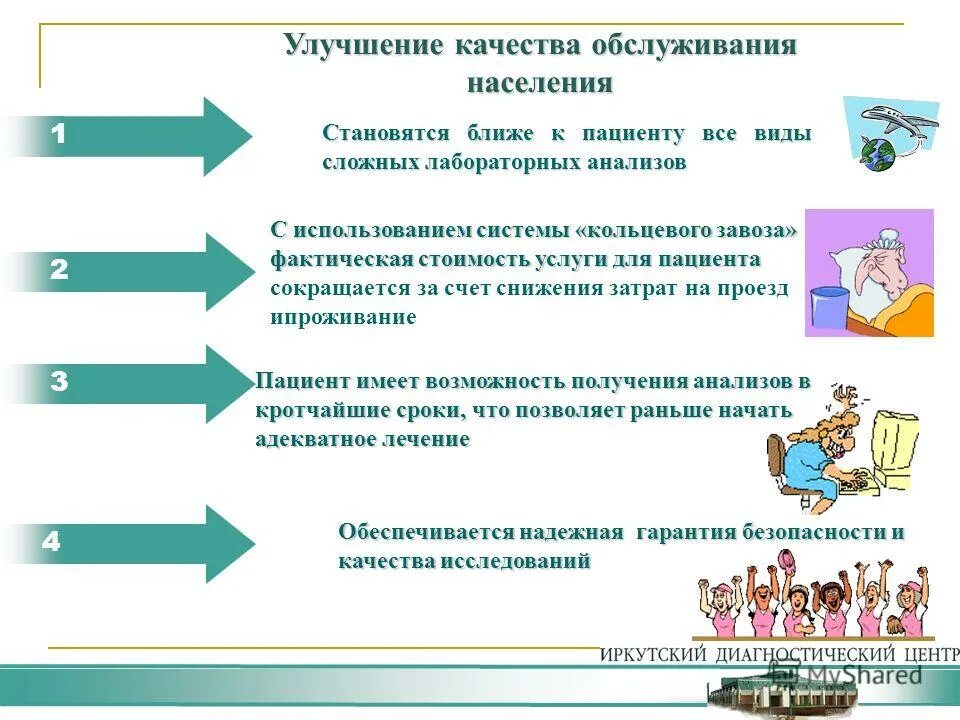 Улучшение качества обслуживания населения

1

Становятся ближе к пациенту все виды сложных лабораторных анализов

2

С использованием системы «кольцевого завоза» фактическая стоимость услуги для пациента сокращается за счет снижения затрат на проезд ипроживание

3

Пациент имеет возможность получения анализов в кротчайшие сроки, что позволяет раньше начать адекватное лечение

4

Обеспечивается надежная гарантия безопасности и качества исследований

ИРКУТСКИЙ ДИАГНОСТИЧЕСКИЙ ЦЕНТР

MyShared